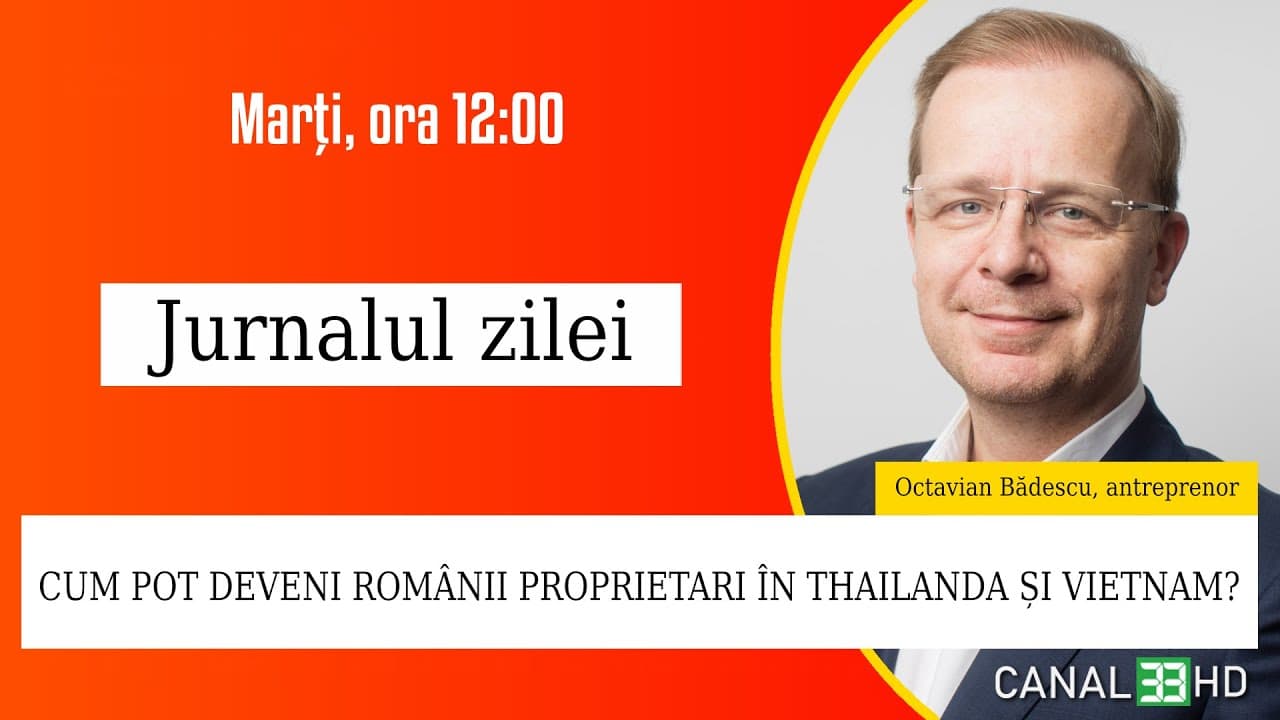 Marți, ora 12:00

Jurnalul zilei

Octavian Bădescu, antreprenor

CUM POT DEVENI ROMÂNII PROPRIETARI ÎN THAILANDA ȘI VIETNAM?

CANAL 33 HD